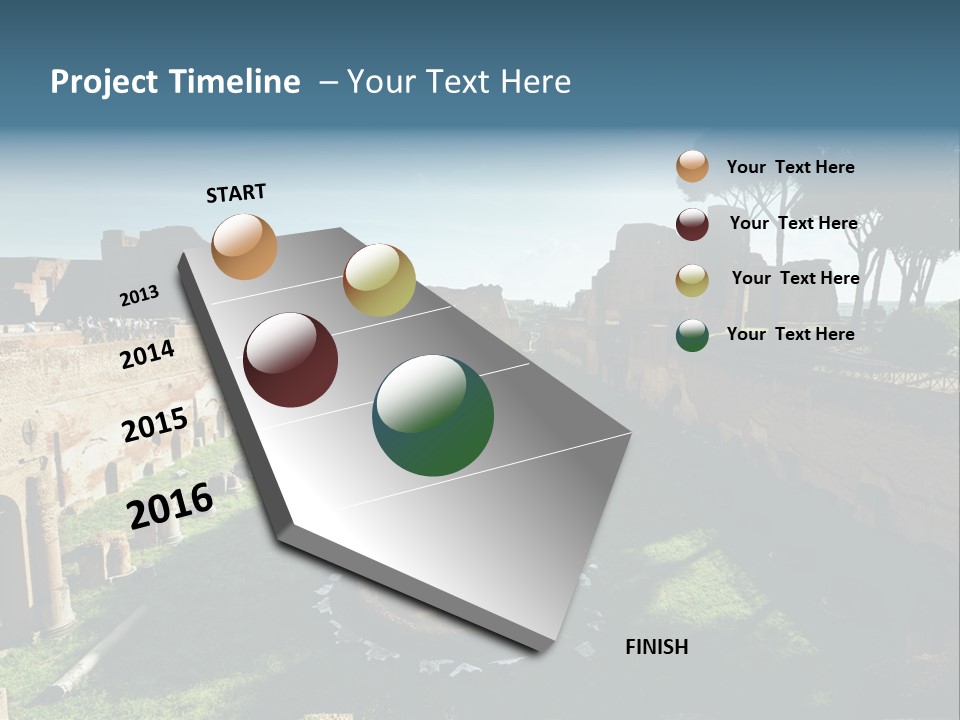 Project Timeline – Your Text Here

START

2013

2014

2015

2016

FINISH

Your Text Here

Your Text Here

Your Text Here

Your Text Here